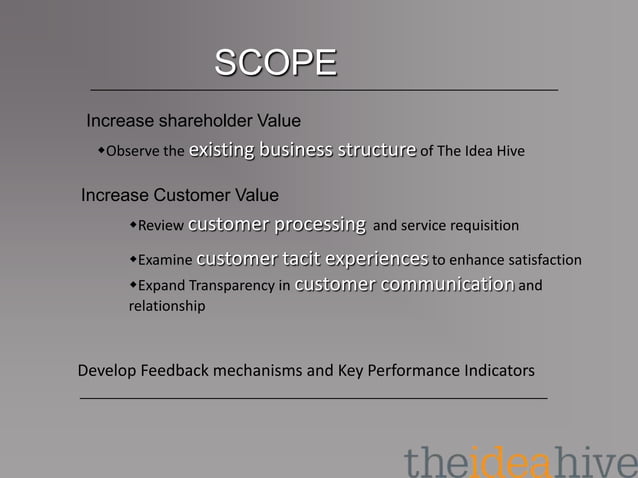 SCOPE

Increase shareholder Value

◆Observe the existing business structure of The Idea Hive

Increase Customer Value

◆Review customer processing and service requisition

◆Examine customer tacit experiences to enhance satisfaction

◆Expand Transparency in customer communication and relationship

Develop Feedback mechanisms and Key Performance Indicators

theideahive